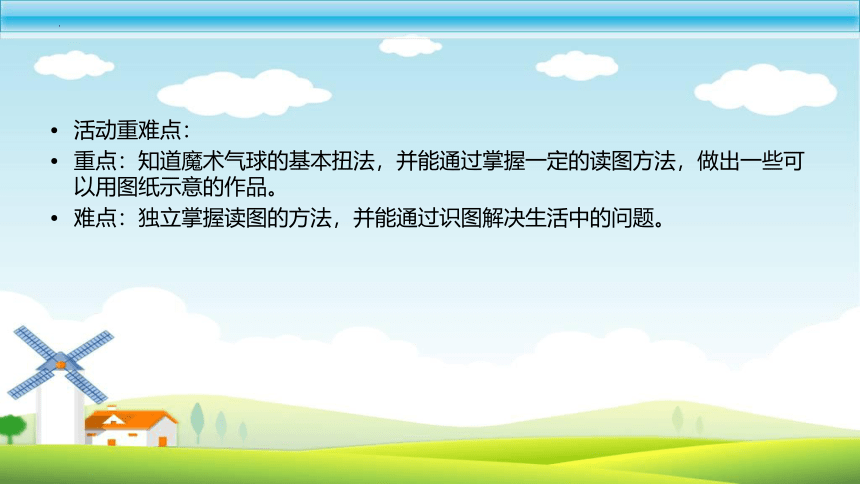 • 活动重难点：
• 重点：知道魔术气球的基本扭法，并能通过掌握一定的读图方法，做出一些可以用图纸示意的作品。
• 难点：独立掌握读图的方法，并能通过识图解决生活中的问题。